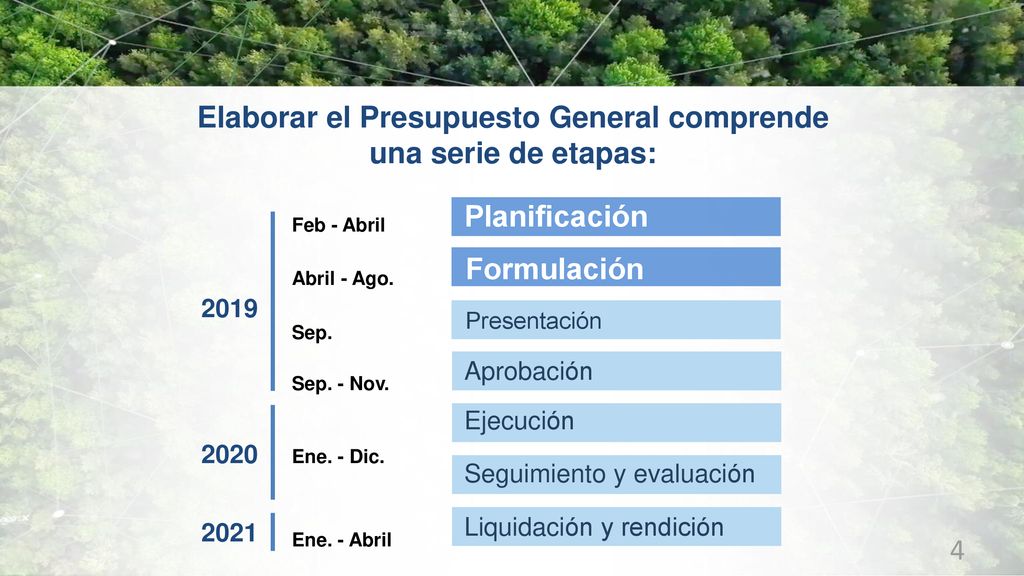 Elaborar el Presupuesto General comprende una serie de etapas:

2019

Feb - Abril

Abril - Ago.

Sep.

Sep. - Nov.

2020

Ene. - Dic.

2021

Ene. - Abril

Planificación

Formulación

Presentación

Aprobación

Ejecución

Seguimiento y evaluación

Liquidación y rendición

4